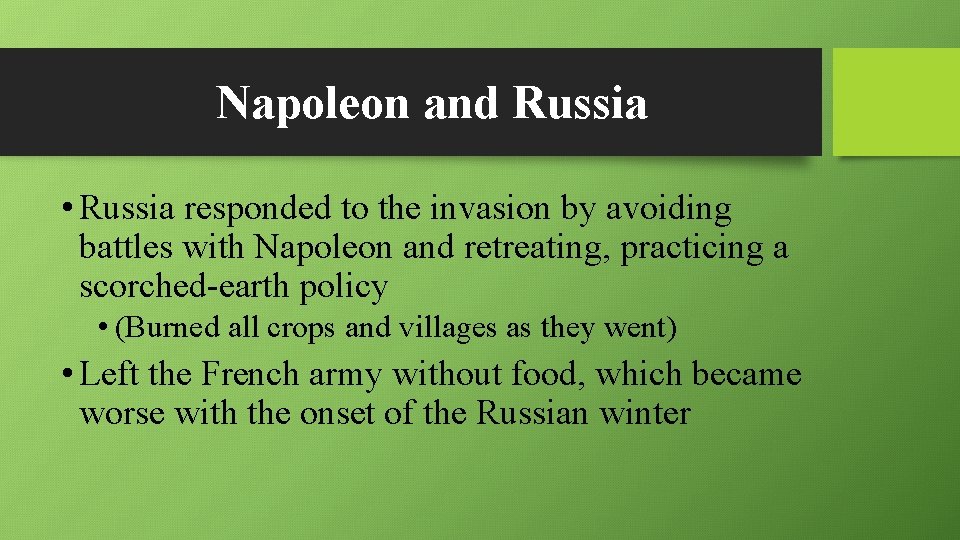 Napoleon and Russia

• Russia responded to the invasion by avoiding battles with Napoleon and retreating, practicing a scorched-earth policy

• (Burned all crops and villages as they went)

• Left the French army without food, which became worse with the onset of the Russian winter